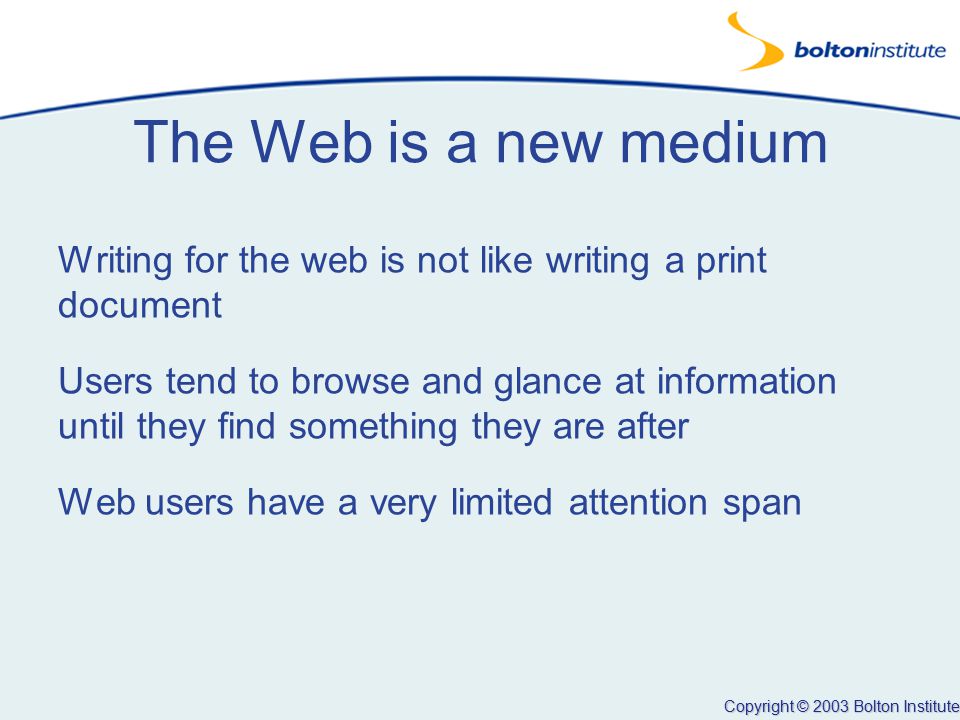 boltoninstitute

The Web is a new medium

Writing for the web is not like writing a print document

Users tend to browse and glance at information until they find something they are after

Web users have a very limited attention span

Copyright © 2003 Bolton Institute